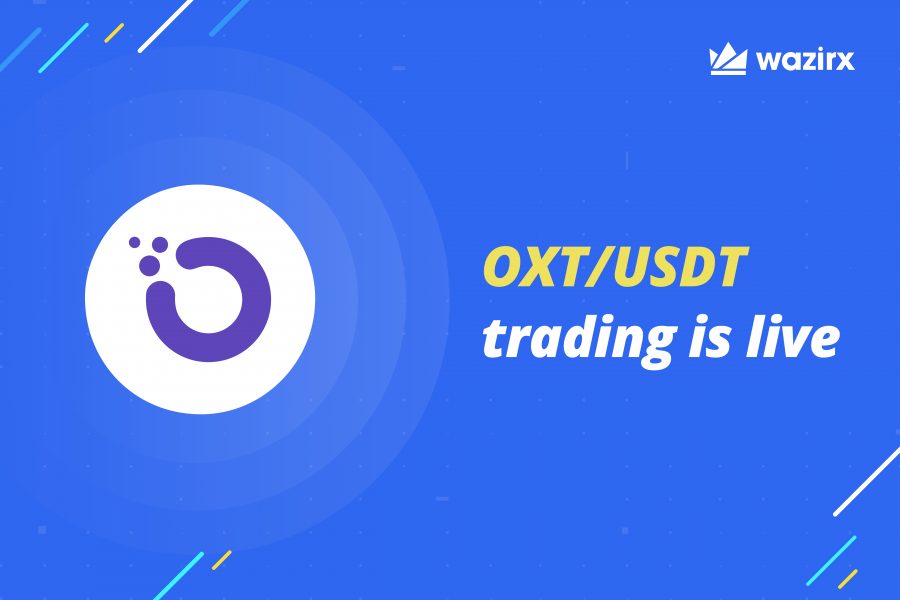 wazirx

OXT/USDT
trading is live